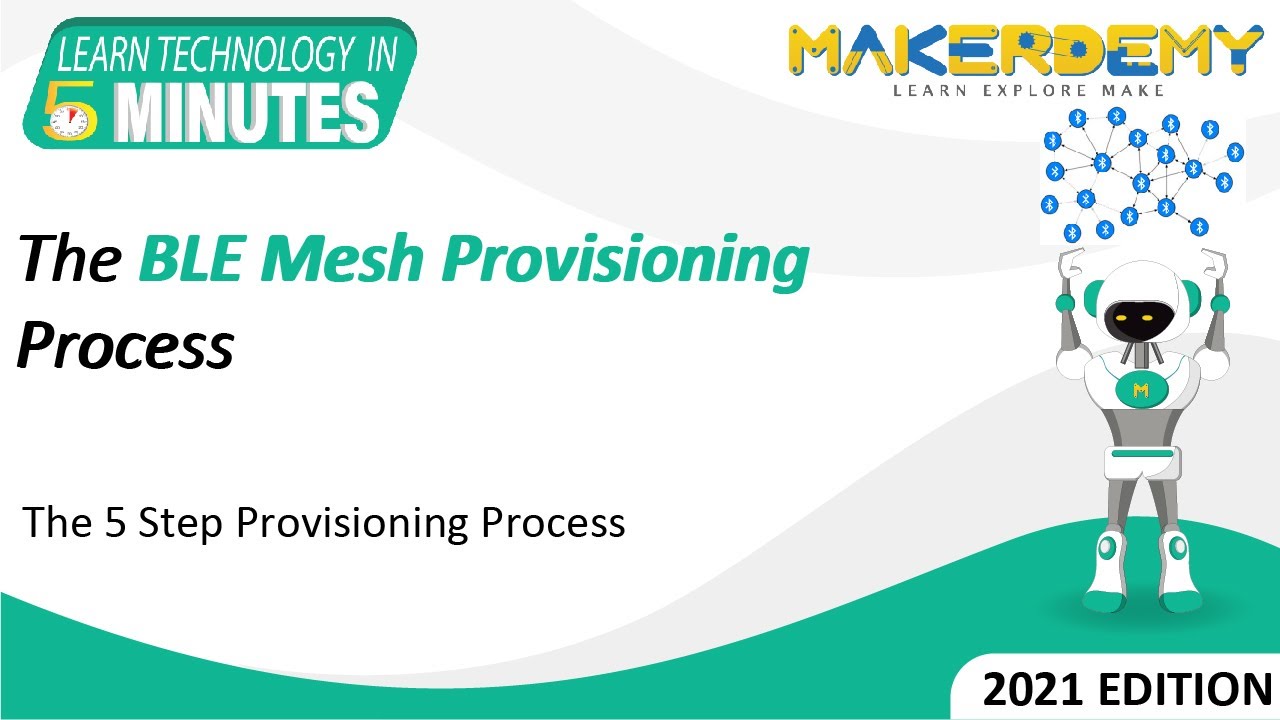 LEARN TECHNOLOGY IN 5 MINUTES

MAKERDEMY
LEARN EXPLORE MAKE

The BLE Mesh Provisioning Process

The 5 Step Provisioning Process

M

2021 EDITION